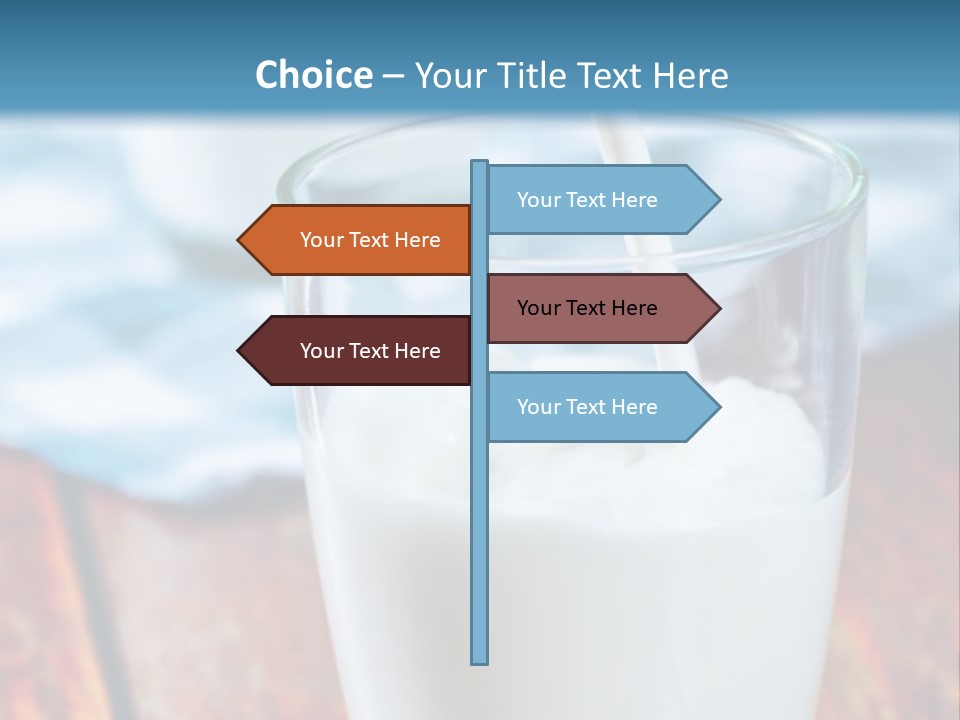 Choice – Your Title Text Here

Your Text Here

Your Text Here

Your Text Here

Your Text Here

Your Text Here